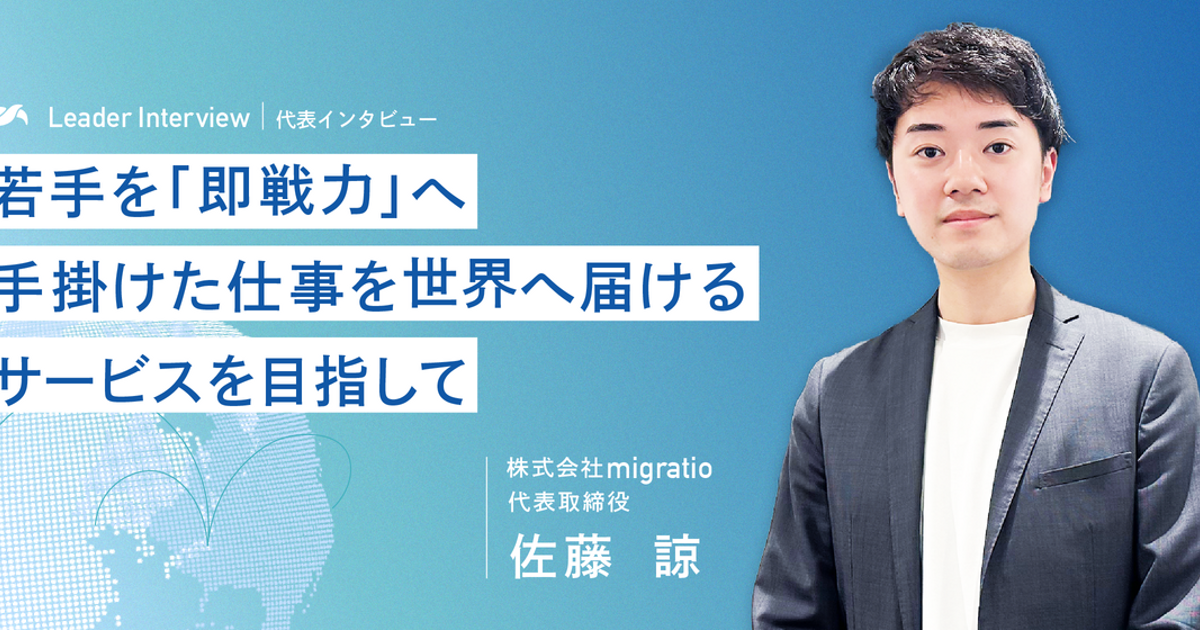 Leader Interview | 代表インタビュー

若手を「即戦力」へ
手掛けた仕事を世界へ届ける
サービスを目指して

株式会社migratio
代表取締役
佐藤　諒